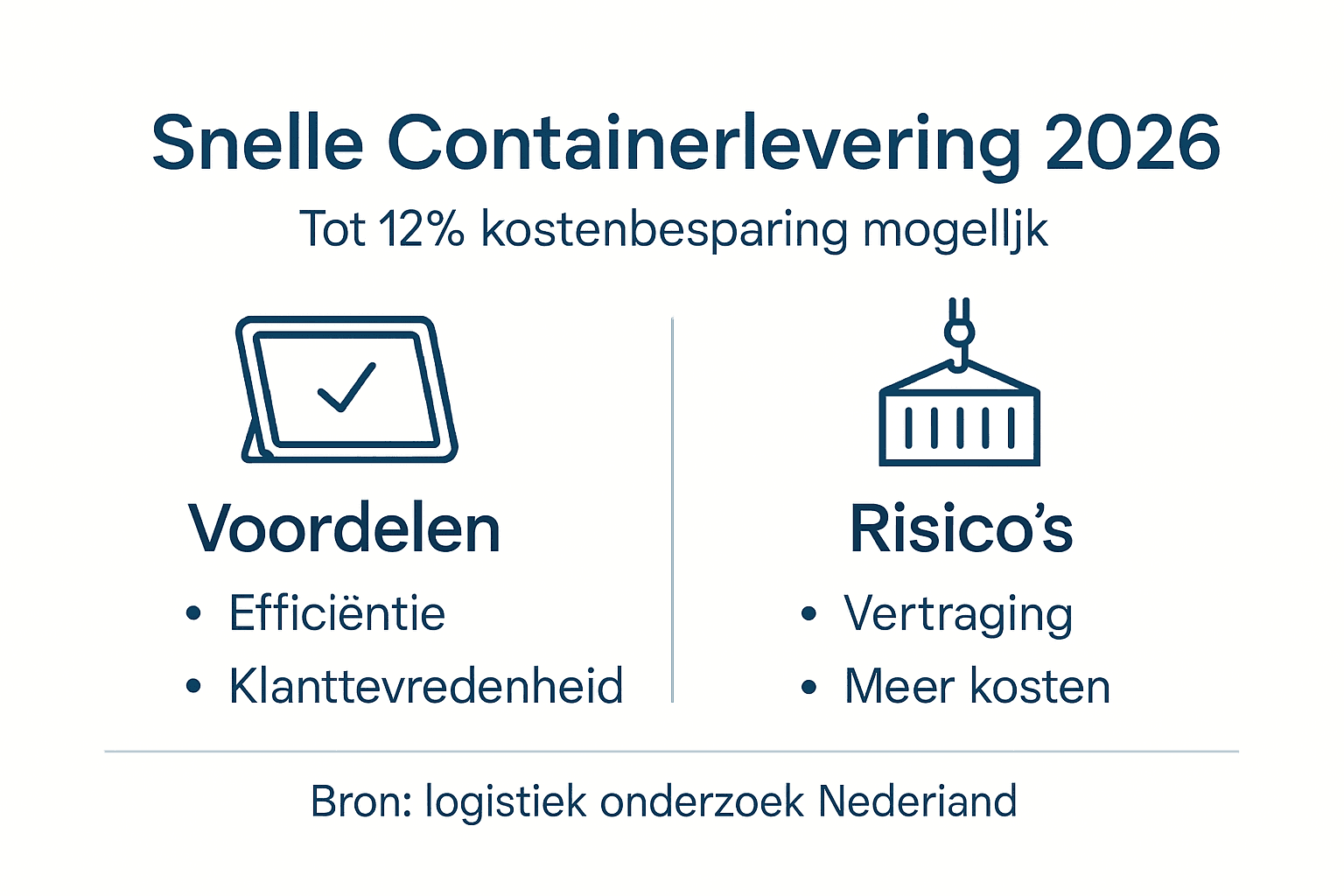 Snelle Containerlevering 2026

Tot 12% kostenbesparing mogelljk

Voordelen
• Efficiëntie
• Klanttevredenheid

Risico's
• Vertraging
• Meer kosten

Bron: logistiek onderzoek Nederiand